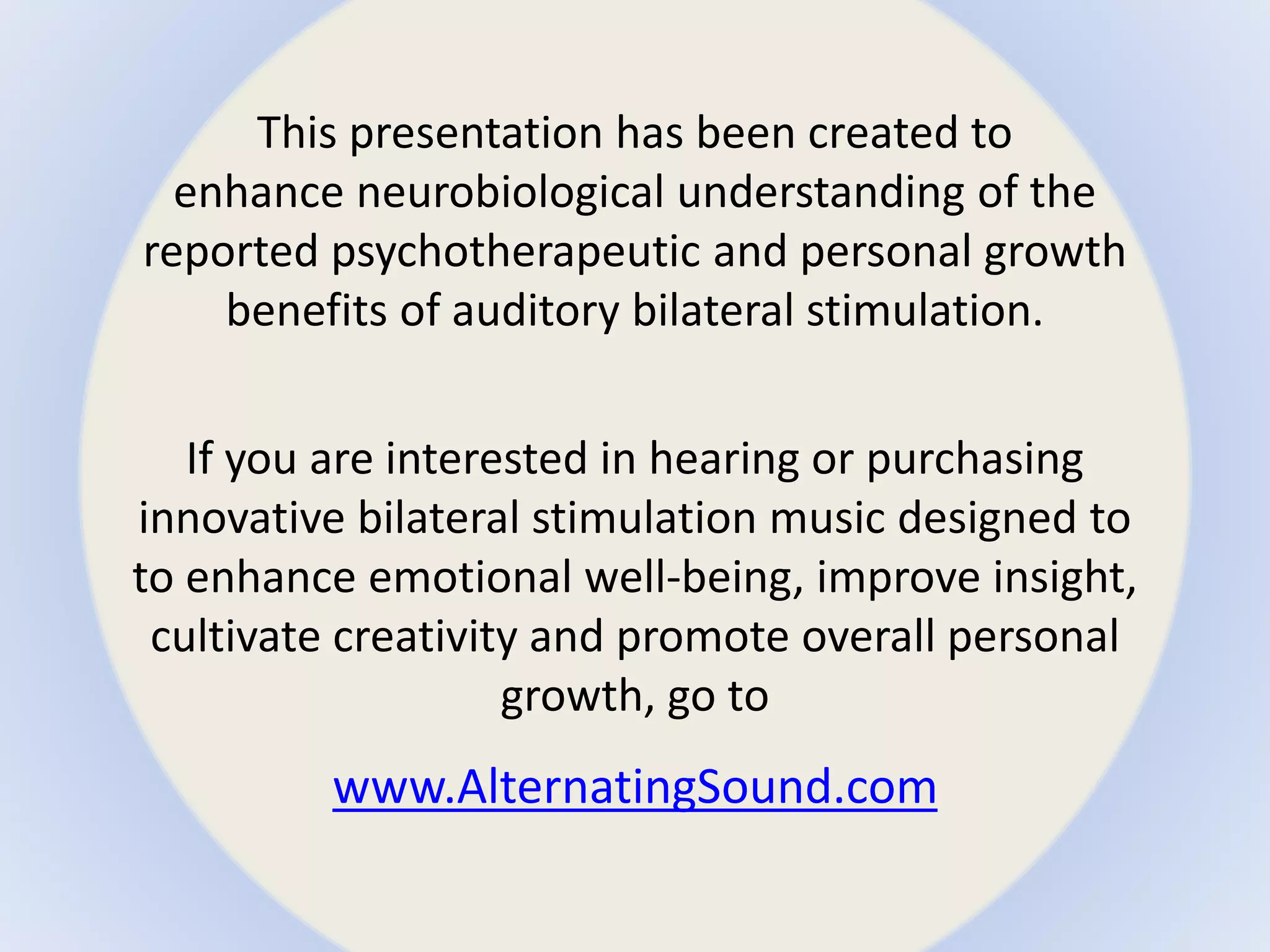 This presentation has been created to enhance neurobiological understanding of the reported psychotherapeutic and personal growth benefits of auditory bilateral stimulation.

If you are interested in hearing or purchasing innovative bilateral stimulation music designed to to enhance emotional well-being, improve insight, cultivate creativity and promote overall personal growth, go to

www.AlternatingSound.com